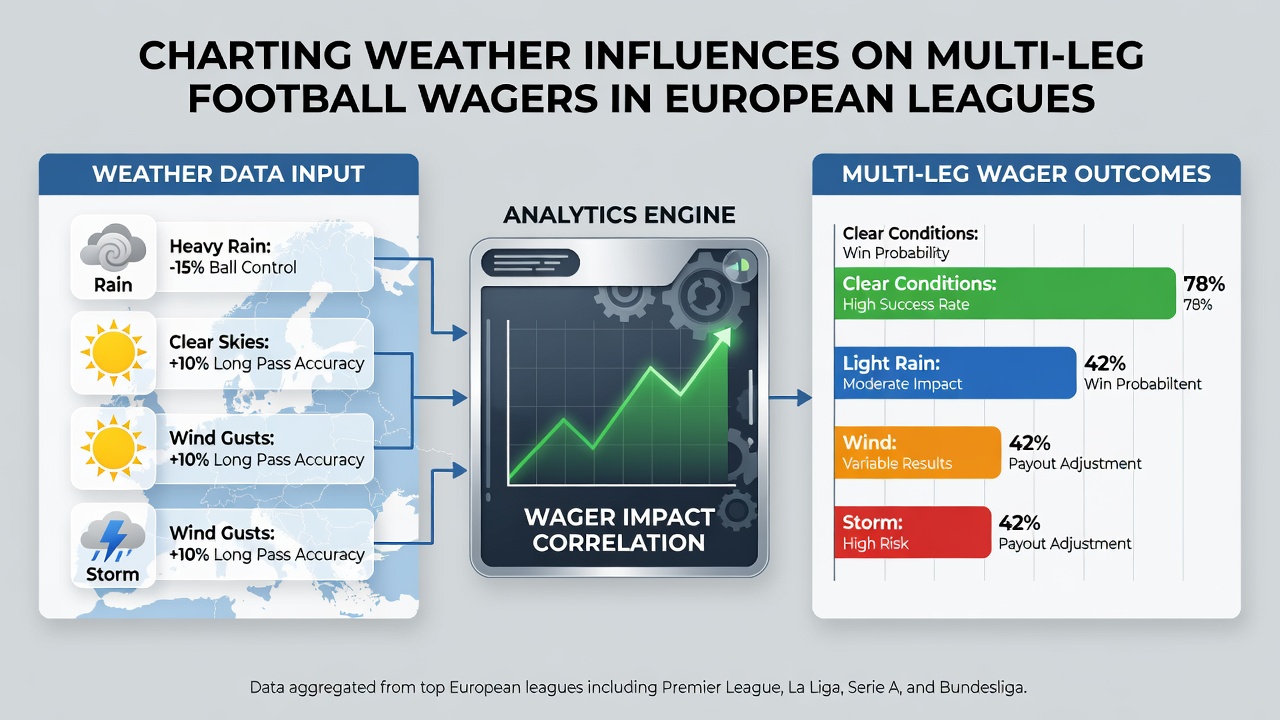 CHARTING WEATHER INFLUENCES ON MULTI-LEG FOOTBALL WAGERS IN EUROPEAN LEAGUES

WEATHER DATA INPUT

Rain
Heavy Rain:
-15% Ball Control

Clear Skies:
+10% Long Pass Accuracy

Wind Gusts:
+10% Long Pass Accuracy

Storm
Wind Gusts:
+10% Long Pass Accuracy

ANALYTICS ENGINE

WAGER IMPACT CORRELATION

MULTI-LEG WAGER OUTCOMES

Clear Conditions:
Win Probability

Clear Conditions:
High Success Rate
78%
78%

Light Rain:
Moderate Impact
42%
Win Probabiltent

Wind:
Variable Results
42%
Payout Adjustment

Storm:
High Risk
42%
Payout Adjustment

Data aggregated from top European leagues including Premier League, La Liga, Serie A, and Bundesliga.